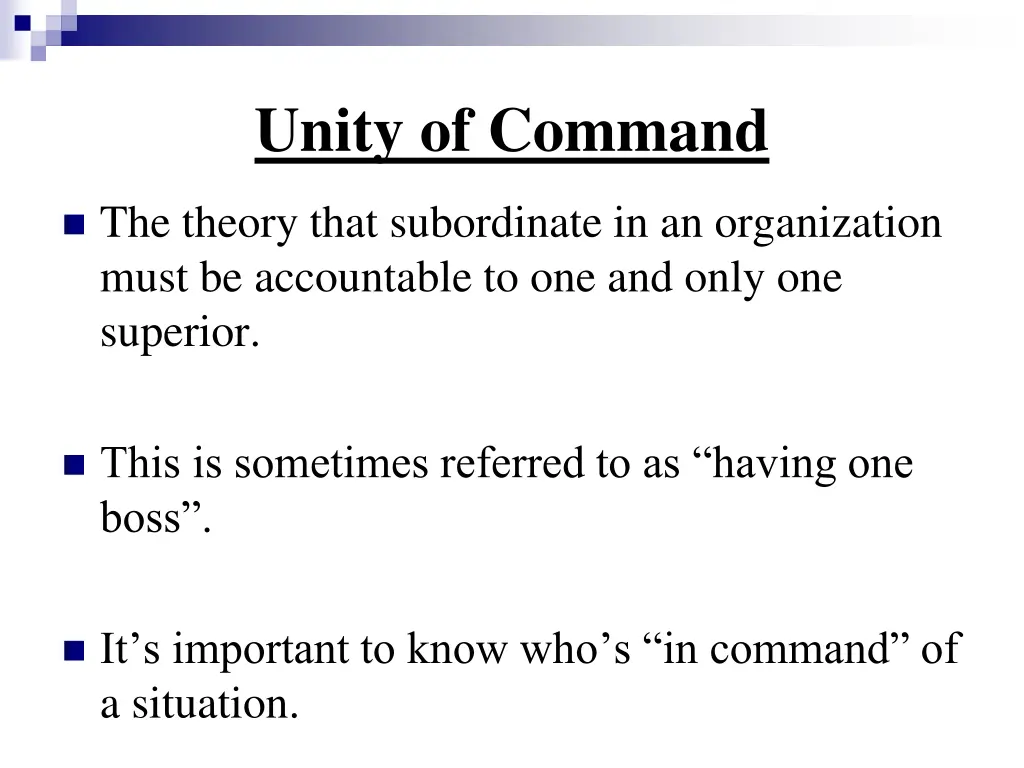 Unity of Command

The theory that subordinate in an organization must be accountable to one and only one superior.

This is sometimes referred to as “having one boss”.

It’s important to know who’s “in command” of a situation.